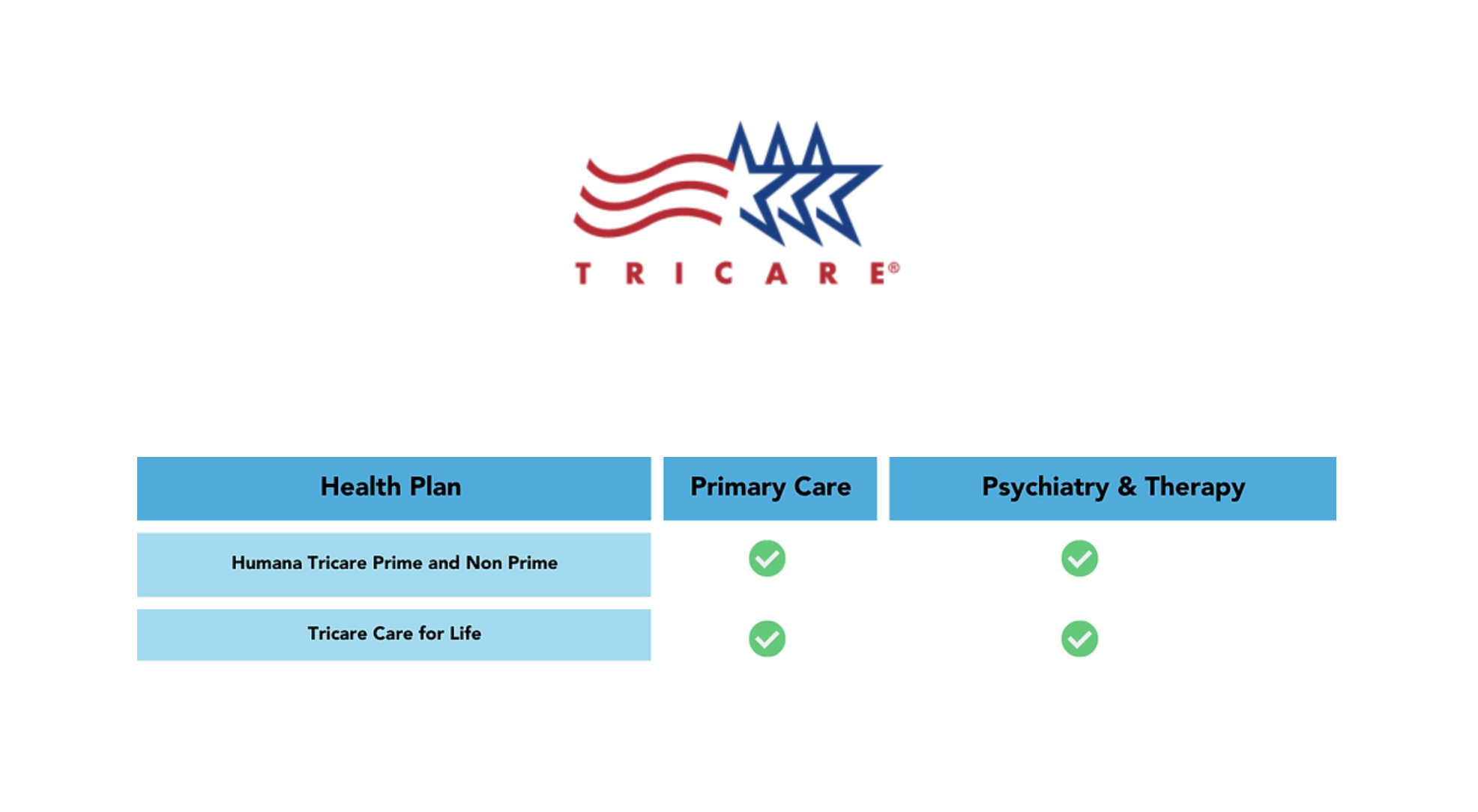 TRICARE®

| Health Plan | Primary Care | Psychiatry & Therapy |
|---|---|---|
| Humana Tricare Prime and Non Prime | ✓ | ✓ |
| Tricare Care for Life | ✓ | ✓ |